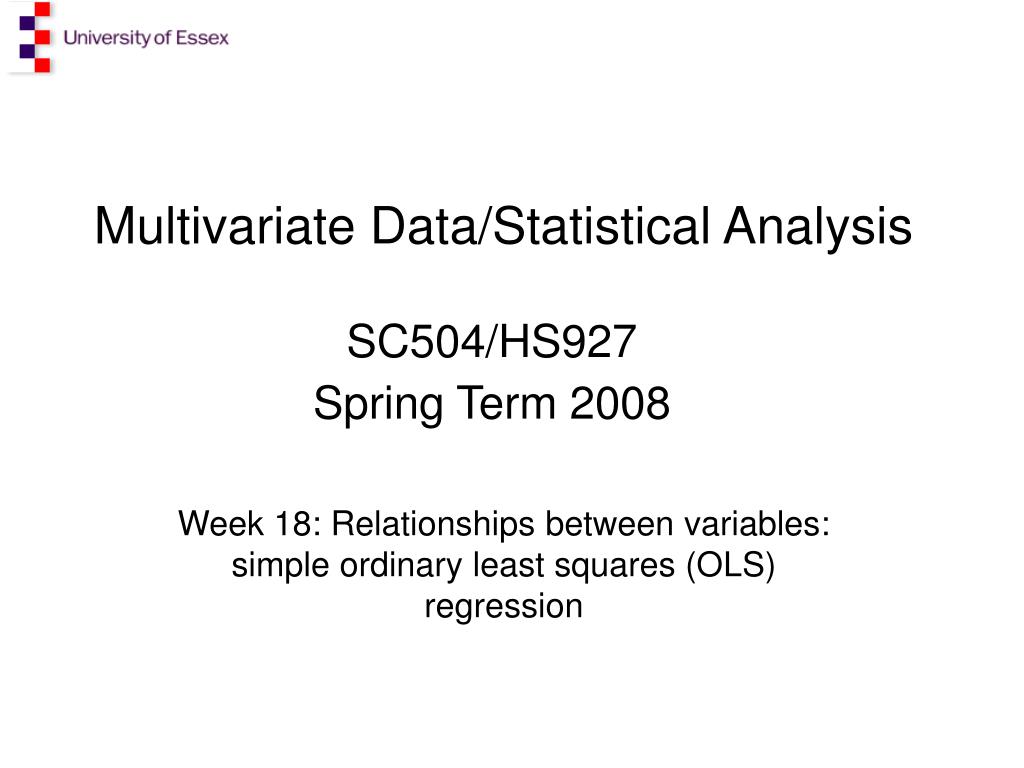 University of Essex

Multivariate Data/Statistical Analysis

SC504/HS927
Spring Term 2008

Week 18: Relationships between variables: simple ordinary least squares (OLS) regression